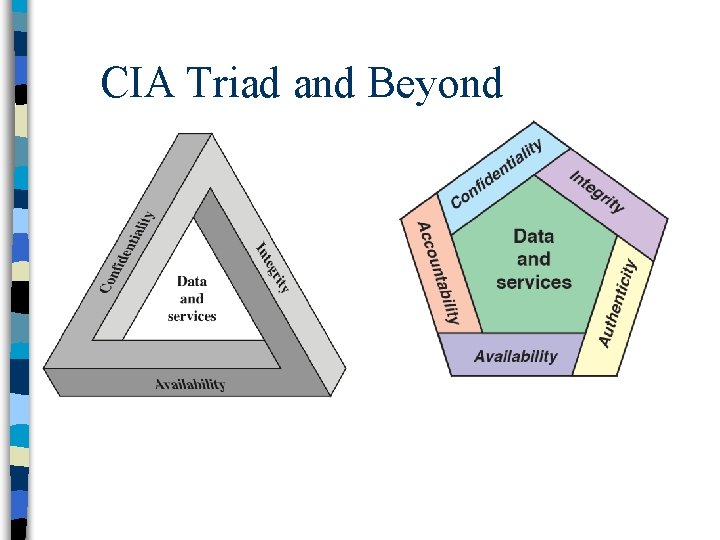 CIA Triad and Beyond

Confidentiality

Integrity

Data and services

Availability

Confidentiality

Integrity

Accountability

Data and services

Authenticity

Availability